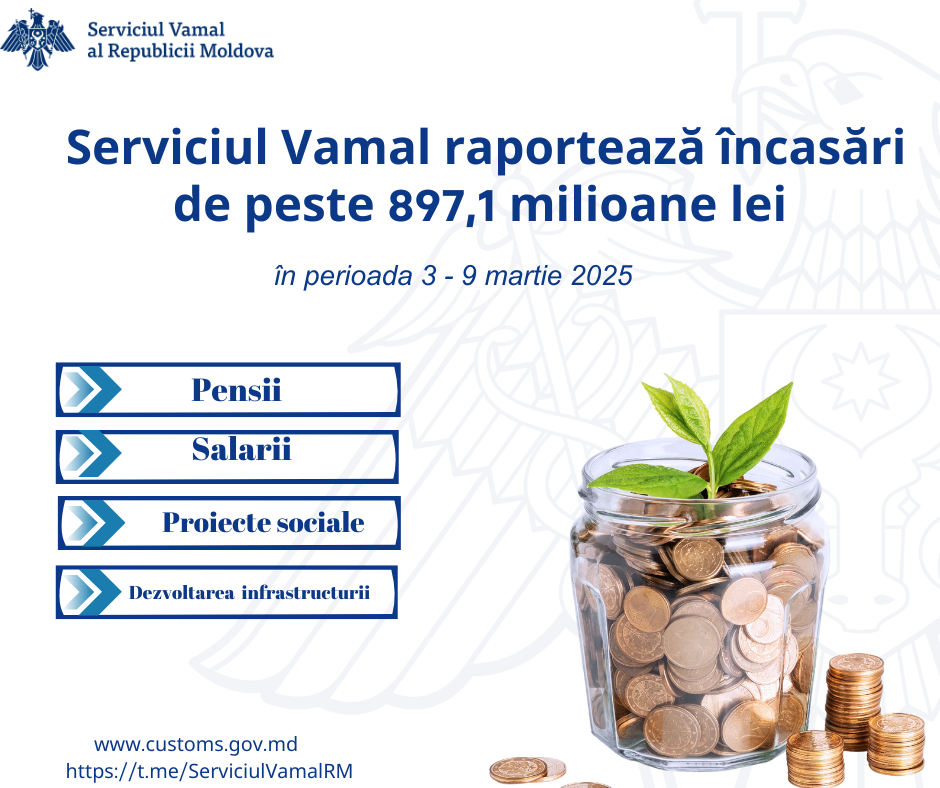 Serviciul Vamal
al Republicii Moldova

Serviciul Vamal raportează încasări de peste 897,1 milioane lei

în perioada 3 - 9 martie 2025

Pensii

Salarii

Proiecte sociale

Dezvoltarea infrastructurii

www.customs.gov.md
https://t.me/ServiciulVamalRM